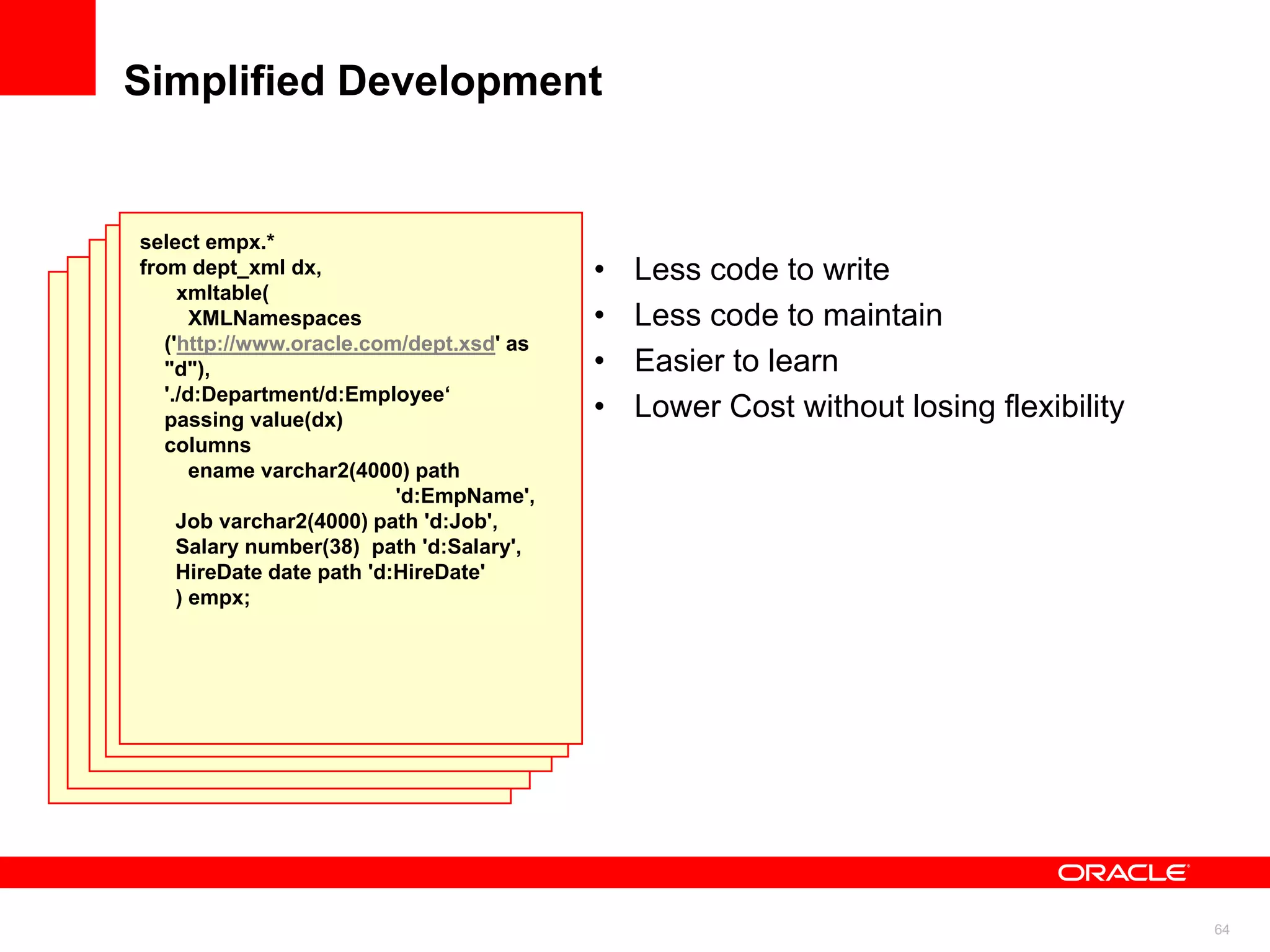 Simplified Development

select empx.*
from dept_xml dx,
xmltable(
XMLNamespaces
('http://www.oracle.com/dept.xsd' as "d"),
'./d:Department/d:Employee‘
passing value(dx)
columns
ename varchar2(4000) path 'd:EmpName',
Job varchar2(4000) path 'd:Job',
Salary number(38) path 'd:Salary',
HireDate date path 'd:HireDate'
) empx;

• Less code to write
• Less code to maintain
• Easier to learn
• Lower Cost without losing flexibility

ORACLE

64